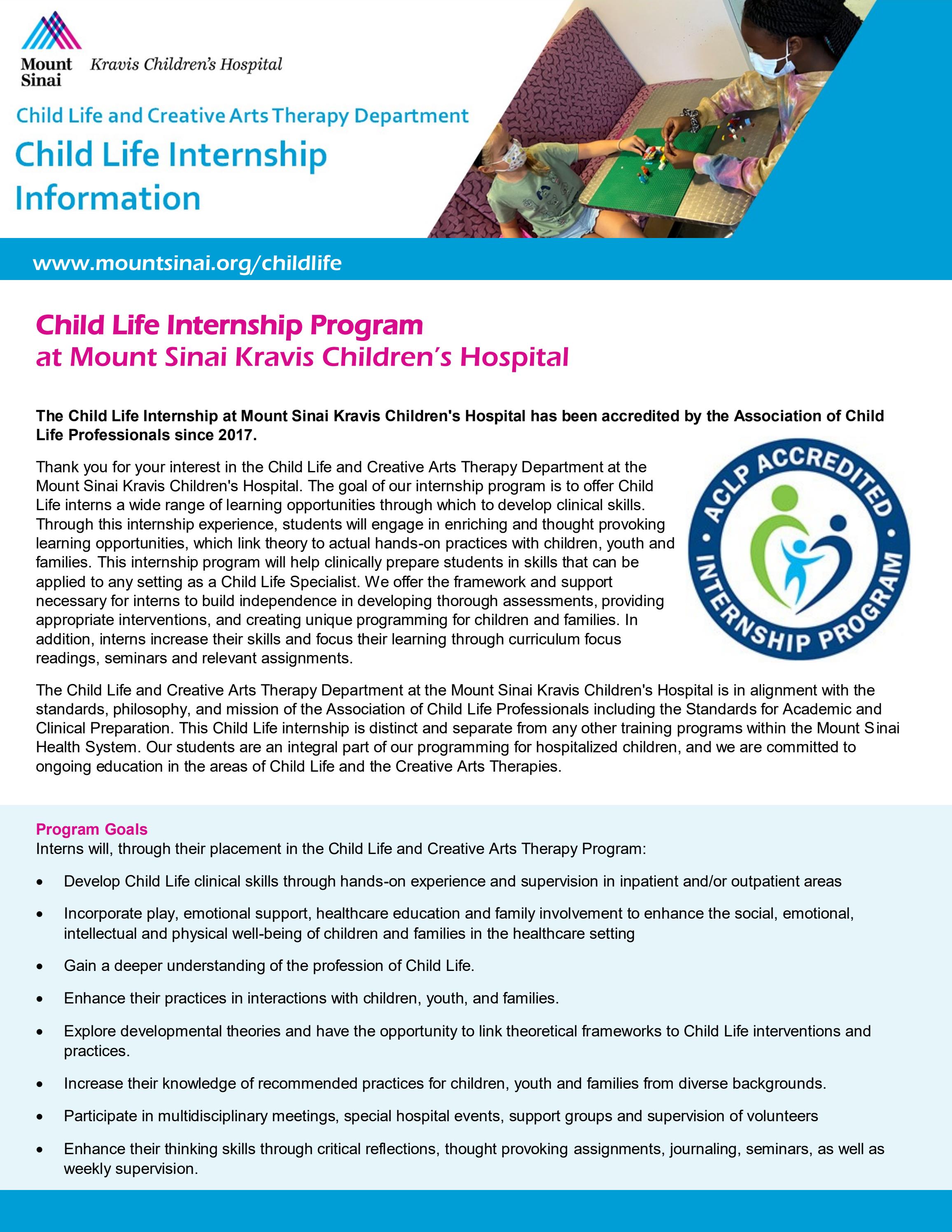 Mount Sinai Kravis Children's Hospital

Child Life and Creative Arts Therapy Department

Child Life Internship Information

www.mountsinai.org/childlife

Child Life Internship Program
at Mount Sinai Kravis Children's Hospital

The Child Life Internship at Mount Sinai Kravis Children's Hospital has been accredited by the Association of Child Life Professionals since 2017.

Thank you for your interest in the Child Life and Creative Arts Therapy Department at the Mount Sinai Kravis Children's Hospital. The goal of our internship program is to offer Child Life interns a wide range of learning opportunities through which to develop clinical skills. Through this internship experience, students will engage in enriching and thought provoking learning opportunities, which link theory to actual hands-on practices with children, youth and families. This internship program will help clinically prepare students in skills that can be applied to any setting as a Child Life Specialist. We offer the framework and support necessary for interns to build independence in developing thorough assessments, providing appropriate interventions, and creating unique programming for children and families. In addition, interns increase their skills and focus their learning through curriculum focus readings, seminars and relevant assignments.

ACLP ACCREDITED INTERNSHIP PROGRAM

The Child Life and Creative Arts Therapy Department at the Mount Sinai Kravis Children's Hospital is in alignment with the standards, philosophy, and mission of the Association of Child Life Professionals including the Standards for Academic and Clinical Preparation. This Child Life internship is distinct and separate from any other training programs within the Mount Sinai Health System. Our students are an integral part of our programming for hospitalized children, and we are committed to ongoing education in the areas of Child Life and the Creative Arts Therapies.

Program Goals
Interns will, through their placement in the Child Life and Creative Arts Therapy Program:

• Develop Child Life clinical skills through hands-on experience and supervision in inpatient and/or outpatient areas
• Incorporate play, emotional support, healthcare education and family involvement to enhance the social, emotional, intellectual and physical well-being of children and families in the healthcare setting
• Gain a deeper understanding of the profession of Child Life.
• Enhance their practices in interactions with children, youth, and families.
• Explore developmental theories and have the opportunity to link theoretical frameworks to Child Life interventions and practices.
• Increase their knowledge of recommended practices for children, youth and families from diverse backgrounds.
• Participate in multidisciplinary meetings, special hospital events, support groups and supervision of volunteers
• Enhance their thinking skills through critical reflections, thought provoking assignments, journaling, seminars, as well as weekly supervision.